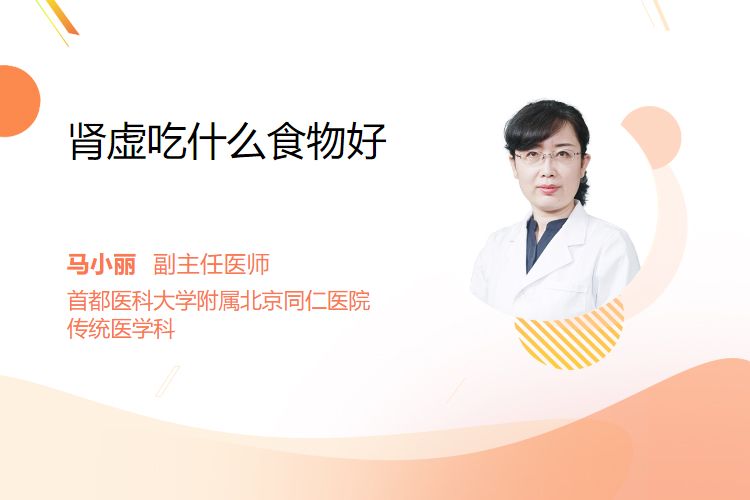 肾虚吃什么食物好

马小丽 副主任医师
首都医科大学附属北京同仁医院
传统医学科